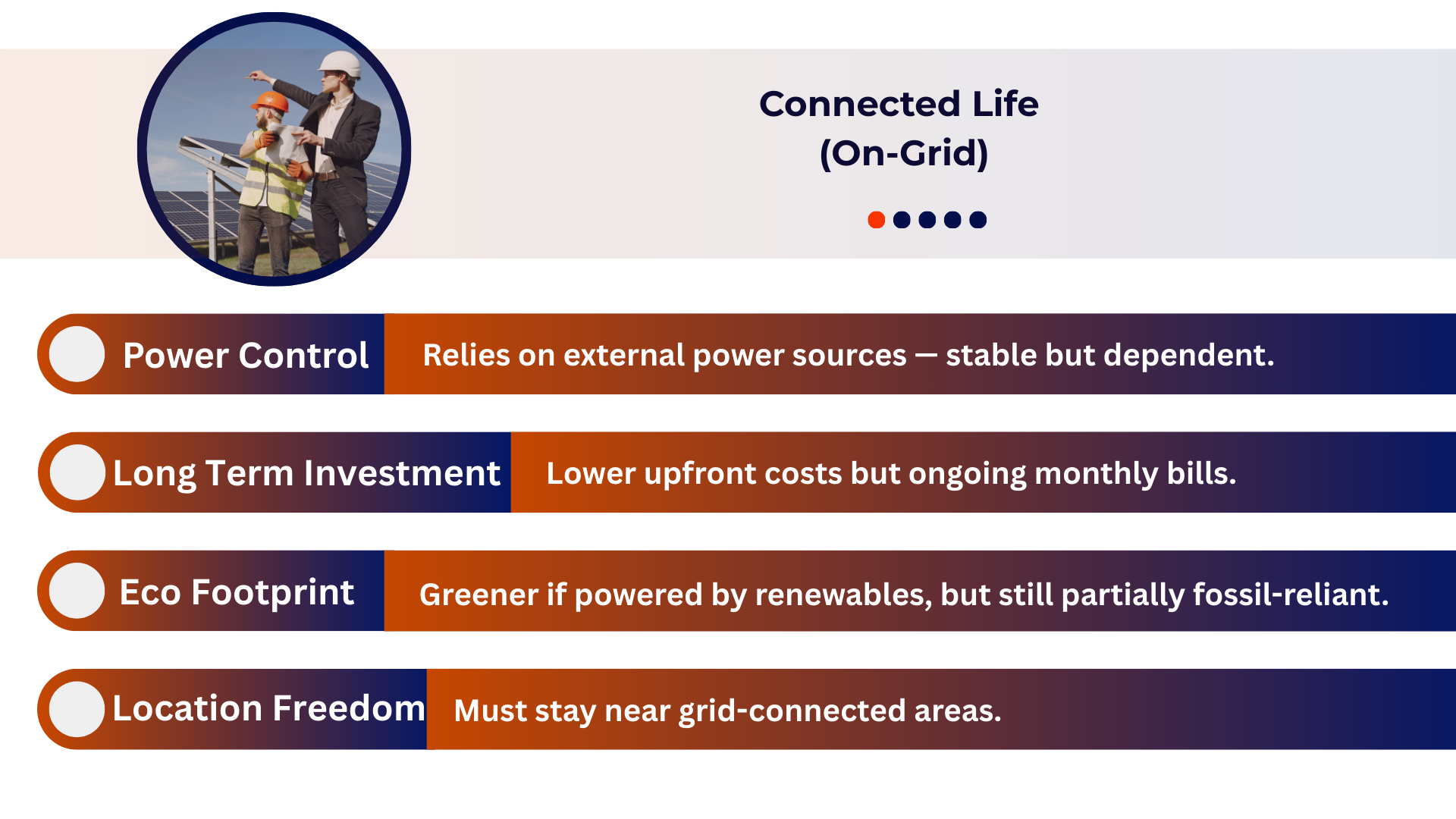 Connected Life
(On-Grid)

Power Control

Relies on external power sources — stable but dependent.

Long Term Investment

Lower upfront costs but ongoing monthly bills.

Eco Footprint

Greener if powered by renewables, but still partially fossil-reliant.

Location Freedom

Must stay near grid-connected areas.